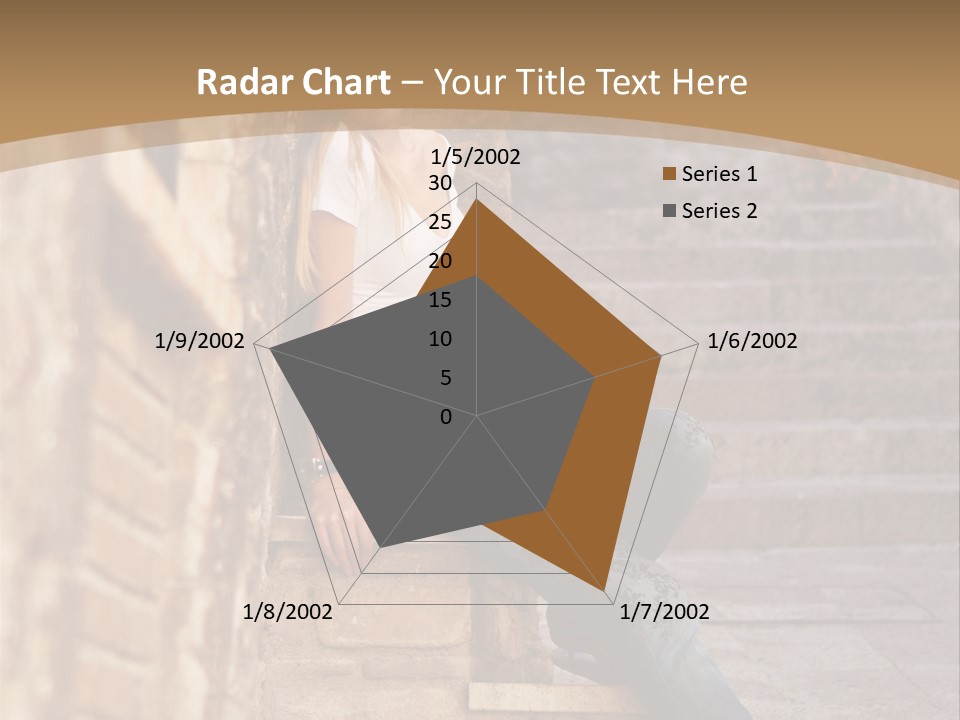 Radar Chart – Your Title Text Here

1/5/2002
30
25
20
15
10
5
0
1/6/2002
1/7/2002
1/8/2002
1/9/2002

Series 1
Series 2